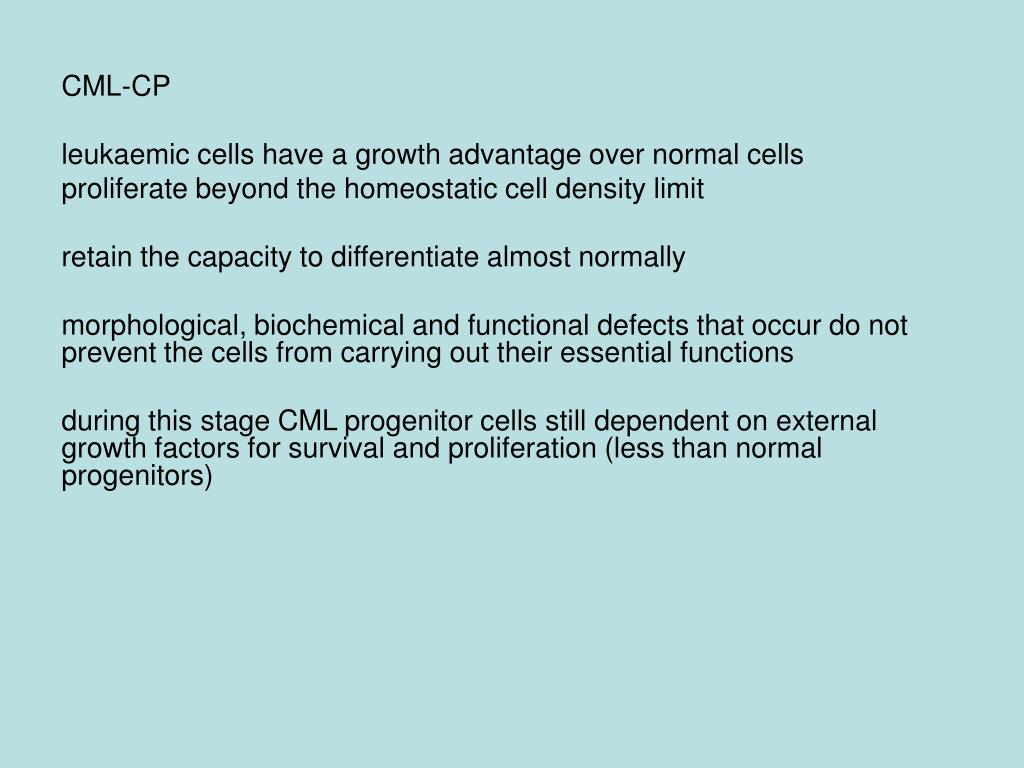 CML-CP

leukaemic cells have a growth advantage over normal cells
proliferate beyond the homeostatic cell density limit

retain the capacity to differentiate almost normally

morphological, biochemical and functional defects that occur do not prevent the cells from carrying out their essential functions

during this stage CML progenitor cells still dependent on external growth factors for survival and proliferation (less than normal progenitors)